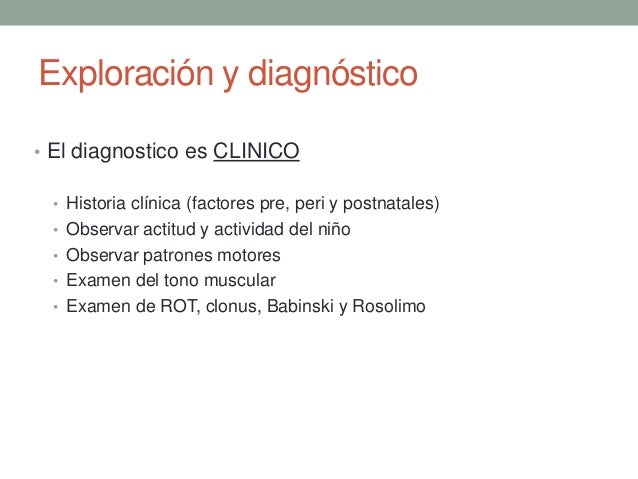 Exploración y diagnóstico

• El diagnostico es CLINICO

• Historia clínica (factores pre, peri y postnatales)
• Observar actitud y actividad del niño
• Observar patrones motores
• Examen del tono muscular
• Examen de ROT, clonus, Babinski y Rosolimo